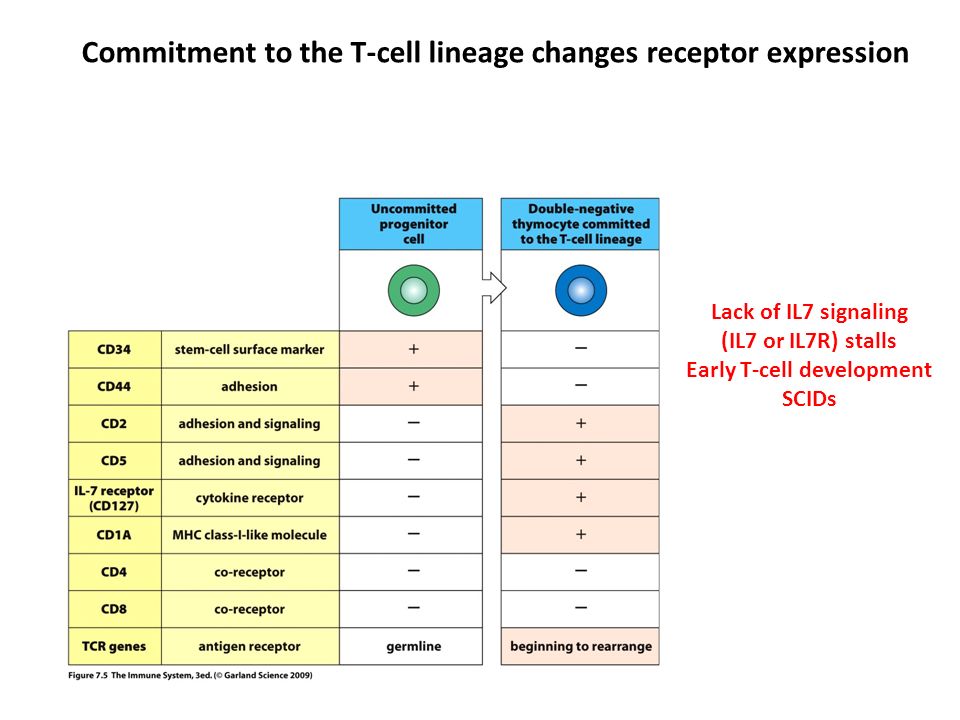 Commitment to the T-cell lineage changes receptor expression

| | | Uncommitted progenitor cell | Double-negative thymocyte committed to the T-cell lineage |
|---|---|---|---|
| CD34 | stem-cell surface marker | + | − |
| CD44 | adhesion | + | − |
| CD2 | adhesion and signaling | − | + |
| CD5 | adhesion and signaling | − | + |
| IL-7 receptor (CD127) | cytokine receptor | − | + |
| CD1A | MHC class-I-like molecule | − | + |
| CD4 | co-receptor | − | − |
| CD8 | co-receptor | − | − |
| TCR genes | antigen receptor | germline | beginning to rearrange |

Figure 7.5 The Immune System, 3ed. (© Garland Science 2009)

Lack of IL7 signaling (IL7 or IL7R) stalls Early T-cell development SCIDs